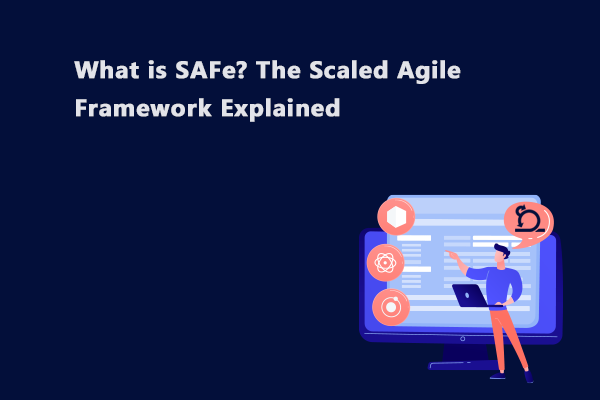 What is SAFe? The Scaled Agile Framework Explained